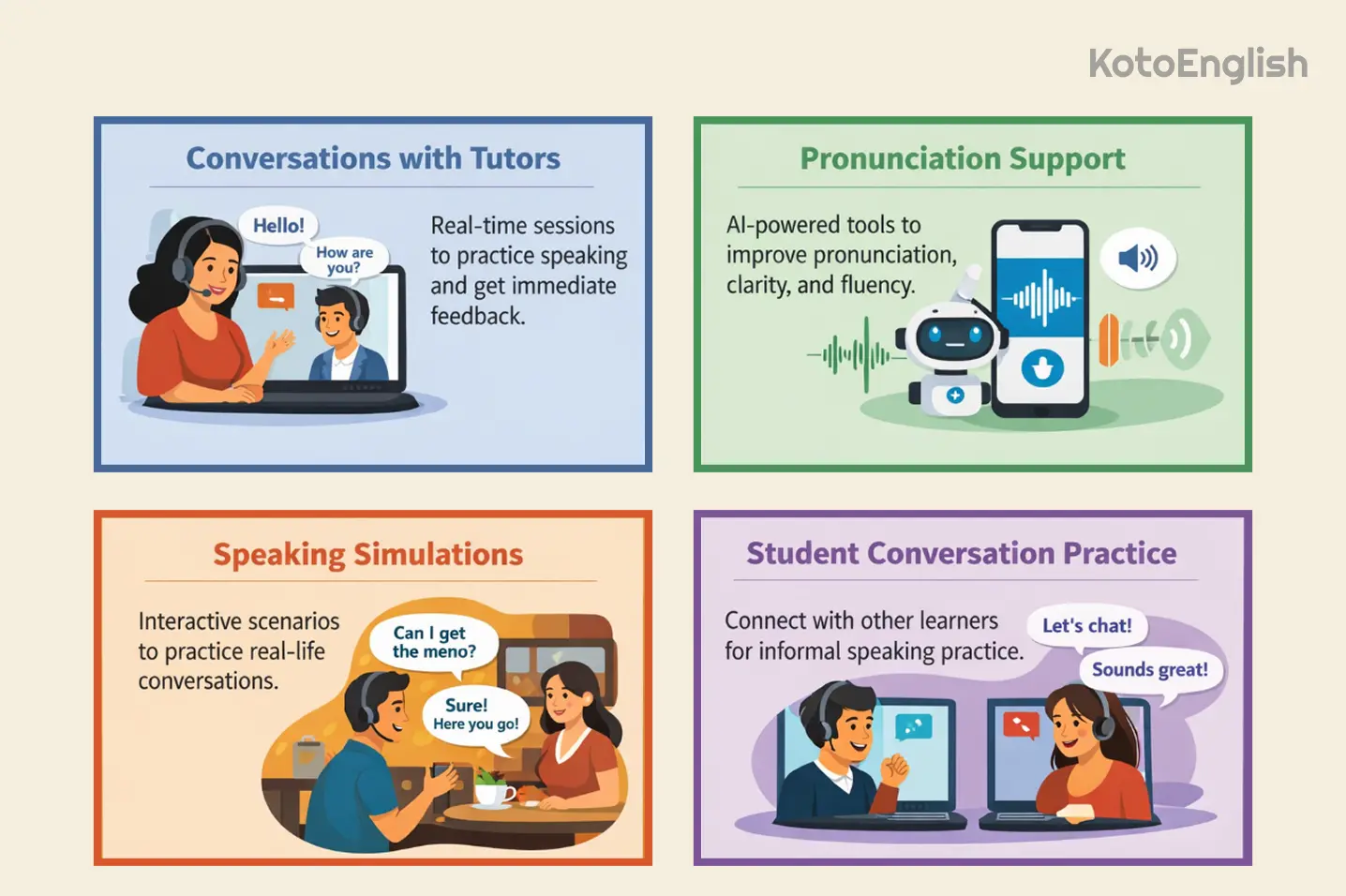 KotoEnglish

Conversations with Tutors

Hello!

How are you?

Real-time sessions to practice speaking and get immediate feedback.

Pronunciation Support

AI-powered tools to improve pronunciation, clarity, and fluency.

Speaking Simulations

Interactive scenarios to practice real-life conversations.

Can I get the meno?

Sure! Here you go!

Student Conversation Practice

Connect with other learners for informal speaking practice.

Let's chat!

Sounds great!